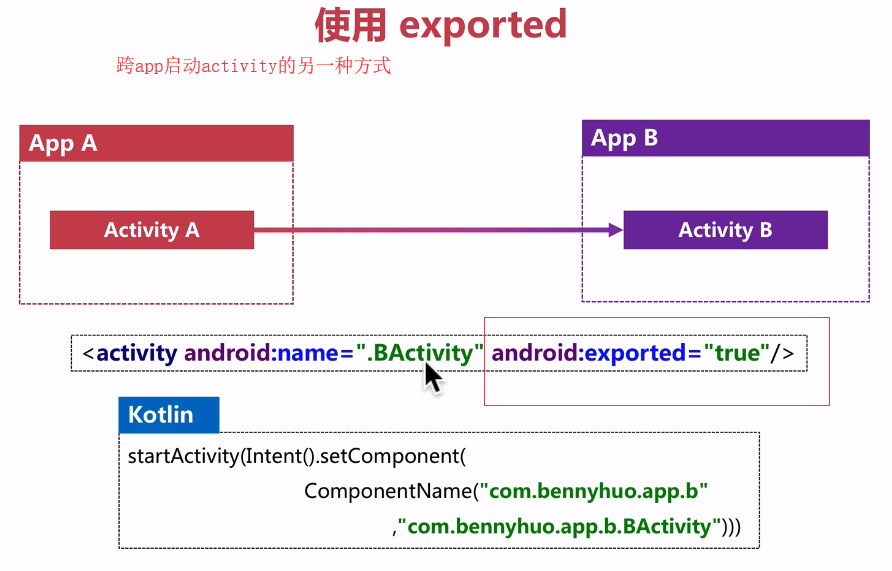 使用 exported

跨app启动activity的另一种方式

App A

Activity A

App B

Activity B

<activity android:name=".BActivity" android:exported="true"/>

Kotlin

startActivity(Intent().setComponent(
ComponentName("com.bennyhuo.app.b"
,"com.bennyhuo.app.b.BActivity")))